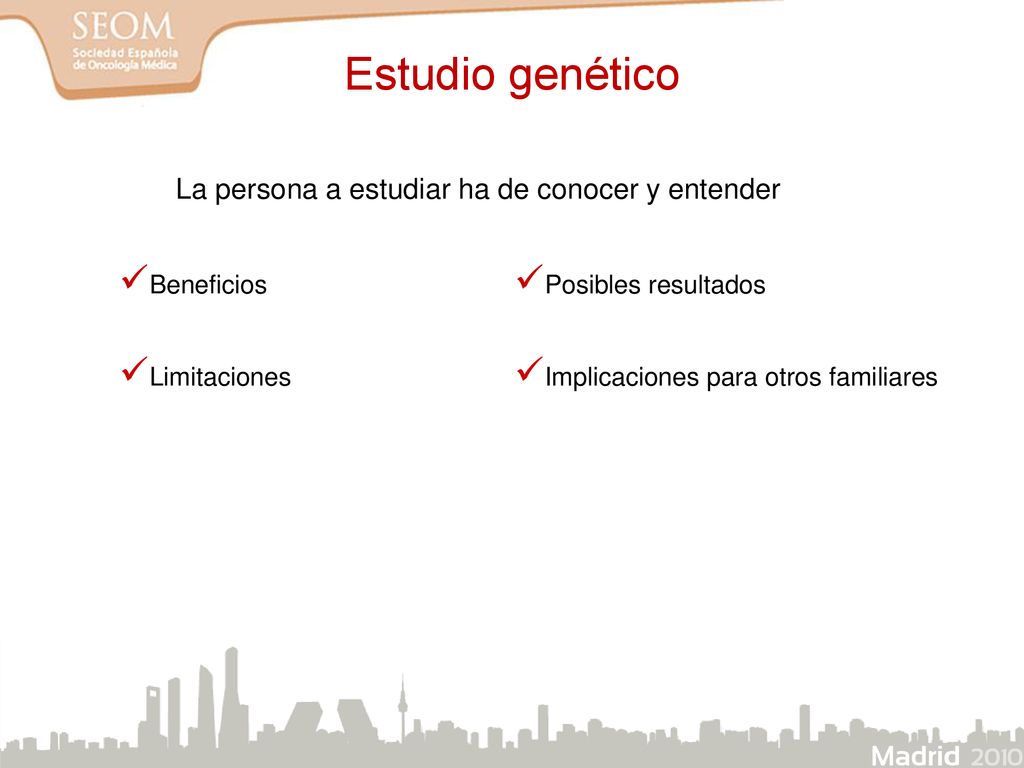 SEOM
Sociedad Española de Oncología Médica

Estudio genético

La persona a estudiar ha de conocer y entender

✓Beneficios

✓Limitaciones

✓Posibles resultados

✓Implicaciones para otros familiares

Madrid 2010